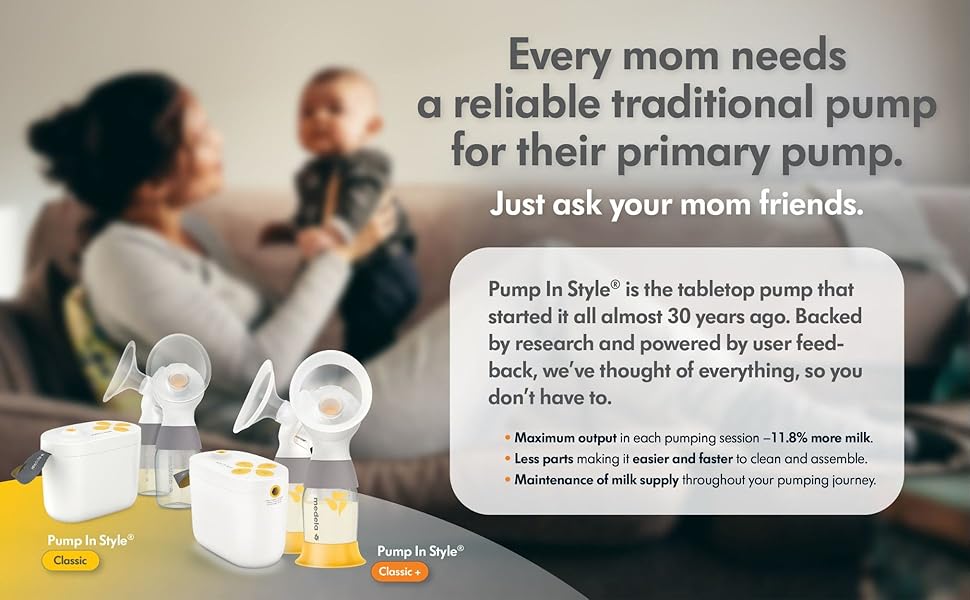 Every mom needs a reliable traditional pump for their primary pump.

Just ask your mom friends.

Pump In Style® is the tabletop pump that started it all almost 30 years ago. Backed by research and powered by user feedback, we've thought of everything, so you don't have to.

• Maximum output in each pumping session –11.8% more milk.
• Less parts making it easier and faster to clean and assemble.
• Maintenance of milk supply throughout your pumping journey.

medela

medela

Pump In Style®
Classic

Pump In Style®
Classic +